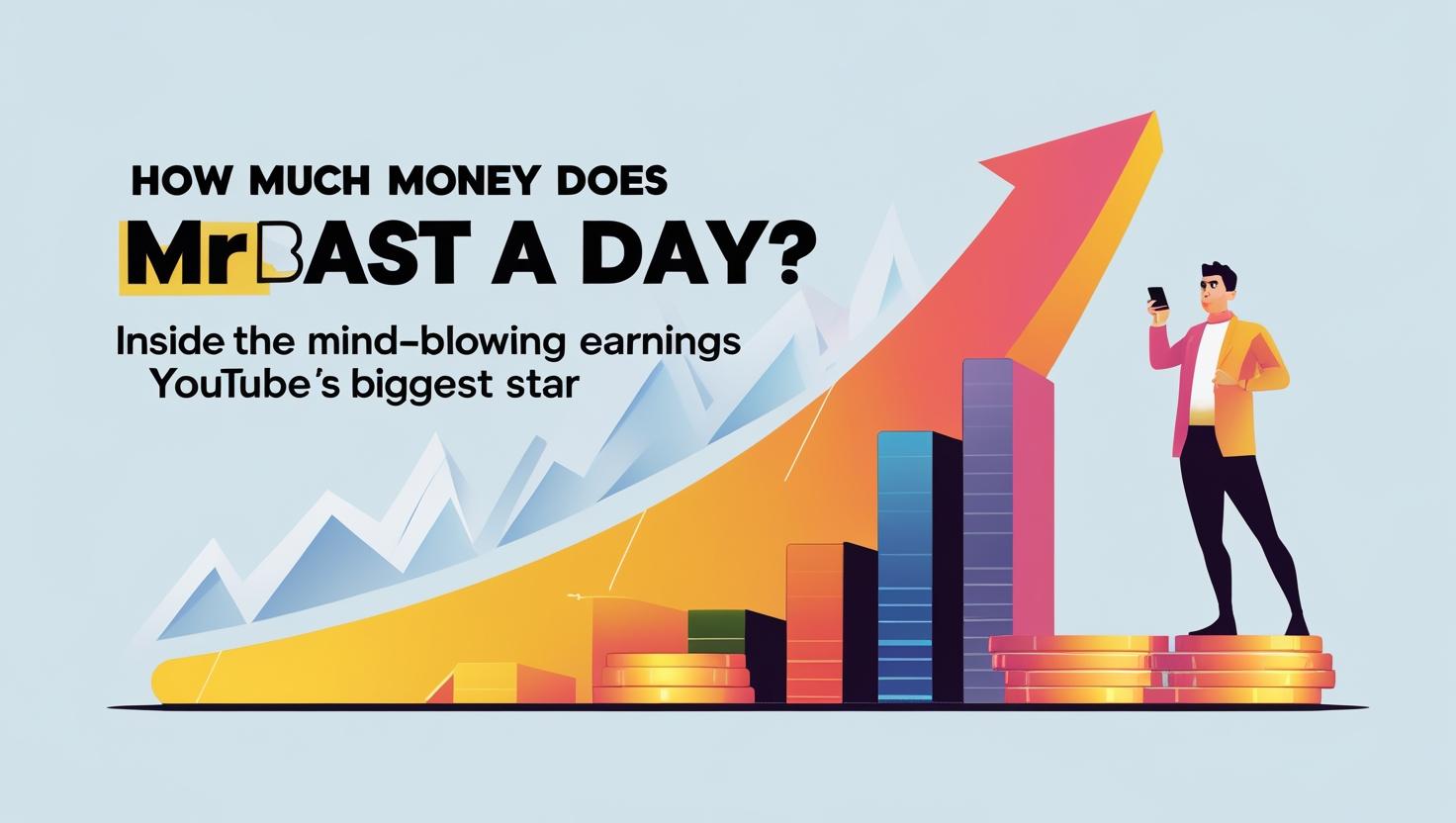 HOW MUCH MONEY DOES

MrBAST A DAY?

Inside the mind-blowing earnings
YouTube's biggest star